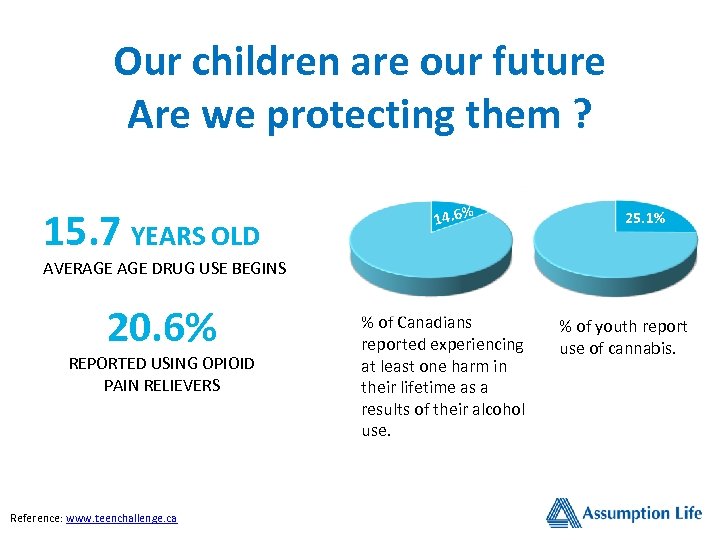 Our children are our future
Are we protecting them ?

15.7 YEARS OLD
AVERAGE AGE DRUG USE BEGINS

20.6%
REPORTED USING OPIOID PAIN RELIEVERS

14.6%

% of Canadians reported experiencing at least one harm in their lifetime as a results of their alcohol use.

25.1%

% of youth report use of cannabis.

Reference: www.teenchallenge.ca

Assumption Life